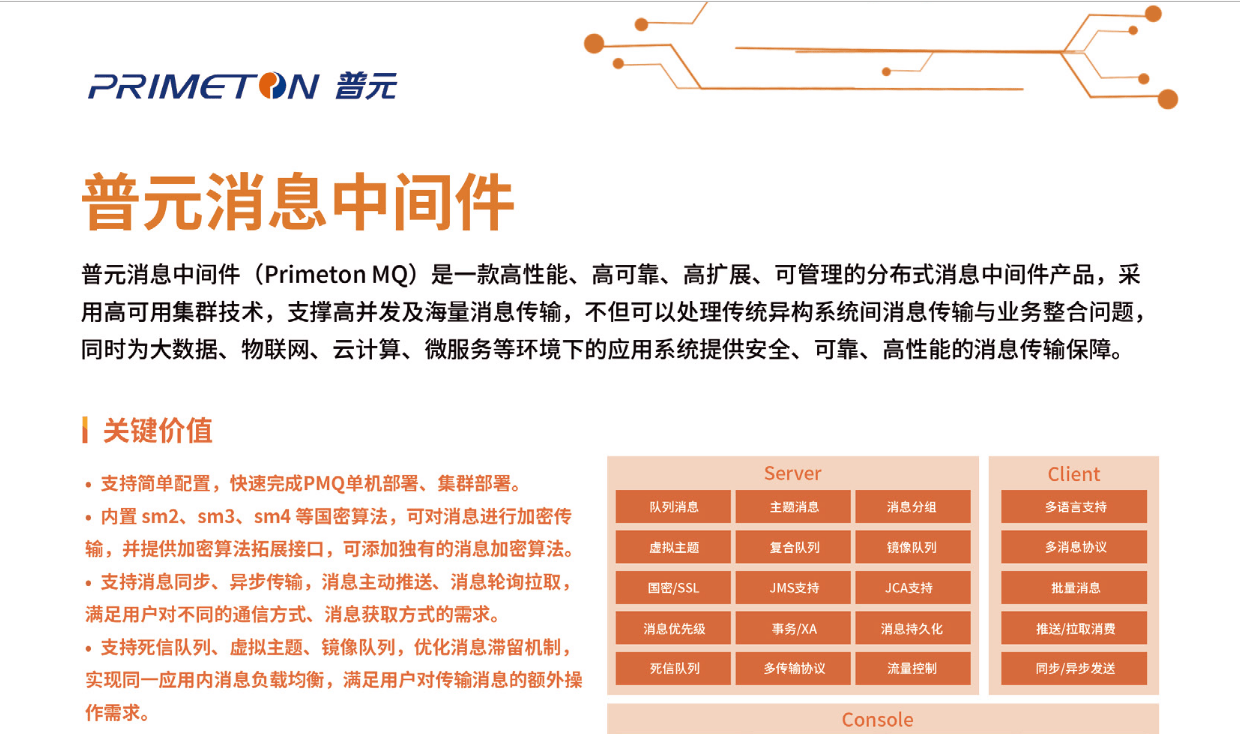 PRIMETON 普元

普元消息中间件

普元消息中间件（Primeton MQ）是一款高性能、高可靠、高扩展、可管理的分布式消息中间件产品，采用高可用集群技术，支撑高并发及海量消息传输，不但可以处理传统异构系统间消息传输与业务整合问题，同时为大数据、物联网、云计算、微服务等环境下的应用系统提供安全、可靠、高性能的消息传输保障。

关键价值

• 支持简单配置，快速完成PMQ单机部署、集群部署。
• 内置 sm2、sm3、sm4 等国密算法，可对消息进行加密传输，并提供加密算法拓展接口，可添加独有的消息加密算法。
• 支持消息同步、异步传输，消息主动推送、消息轮询拉取，满足用户对不同的通信方式、消息获取方式的需求。
• 支持死信队列、虚拟主题、镜像队列，优化消息滞留机制，实现同一应用内消息负载均衡，满足用户对传输消息的额外操作需求。

Server
队列消息
主题消息
消息分组
虚拟主题
复合队列
镜像队列
国密/SSL
JMS支持
JCA支持
消息优先级
事务/XA
消息持久化
死信队列
多传输协议
流量控制

Client
多语言支持
多消息协议
批量消息
推送/拉取消费
同步/异步发送

Console